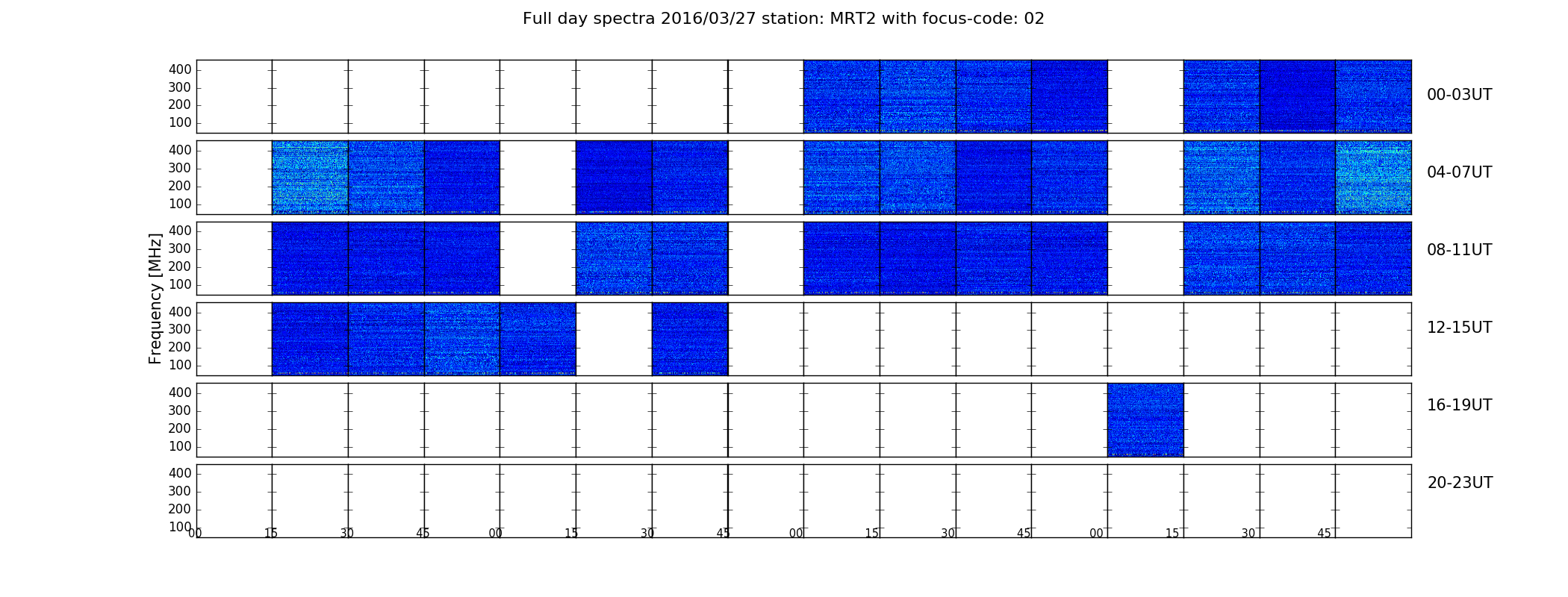 Full day spectra 2016/03/27 station: MRT2 with focus-code: 02

Frequency [MHz]

400
300
200
100
00-03UT

400
300
200
100
04-07UT

400
300
200
100
08-11UT

400
300
200
100
12-15UT

400
300
200
100
16-19UT

400
300
200
100
20-23UT

00 15 30 45 00 15 30 45 00 15 30 45 00 15 30 45